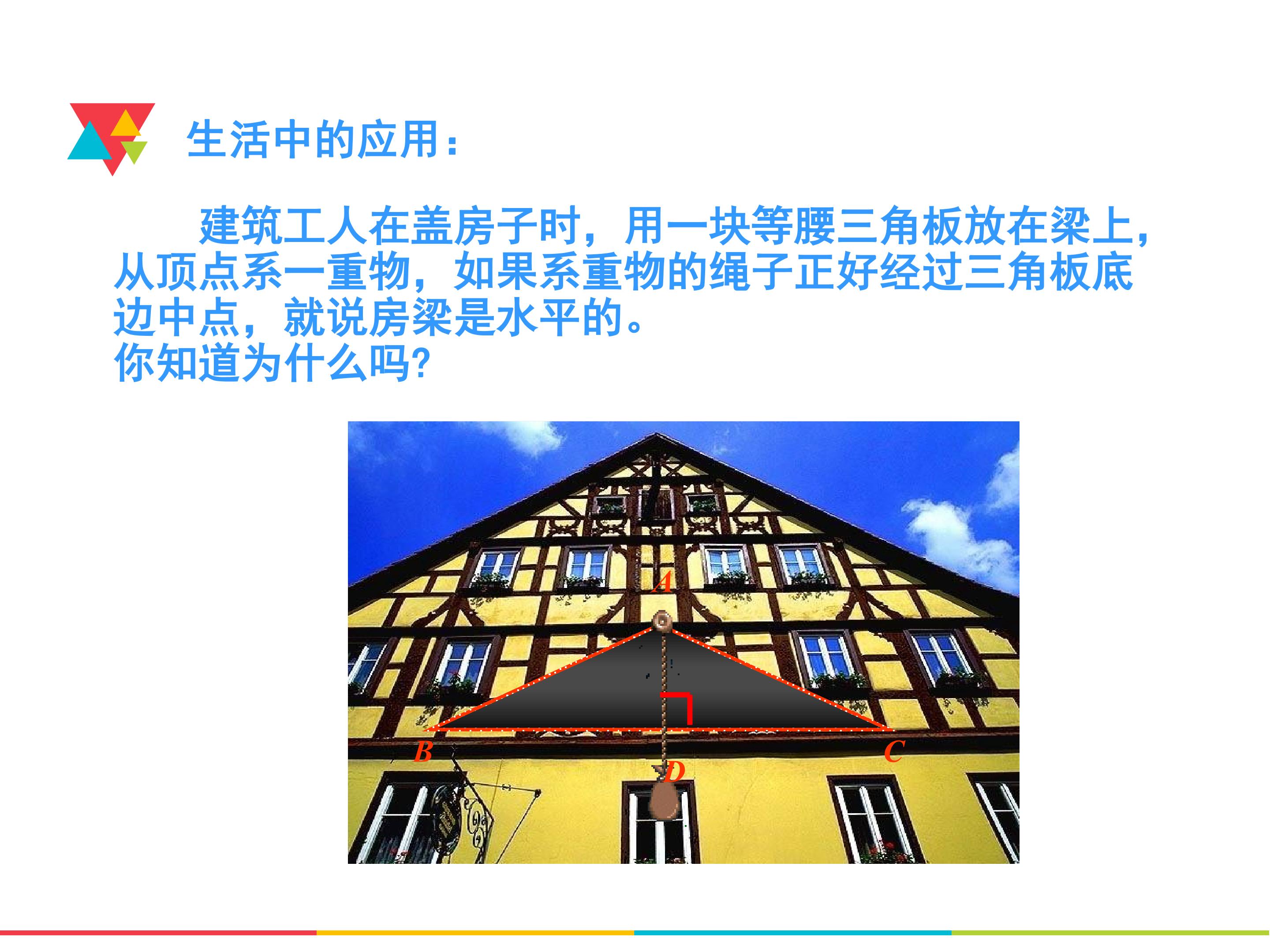 生活中的应用：

建筑工人在盖房子时，用一块等腰三角板放在梁上，从顶点系一重物，如果系重物的绳子正好经过三角板底边中点，就说房梁是水平的。

你知道为什么吗?

A

B

C

D